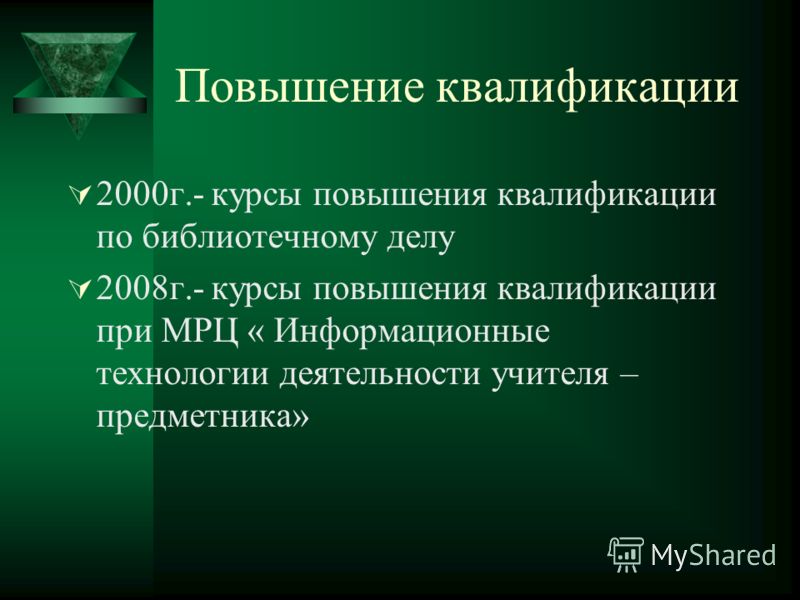 Повышение квалификации

2000г.- курсы повышения квалификации по библиотечному делу

2008г.- курсы повышения квалификации при МРЦ « Информационные технологии деятельности учителя – предметника»

MyShared